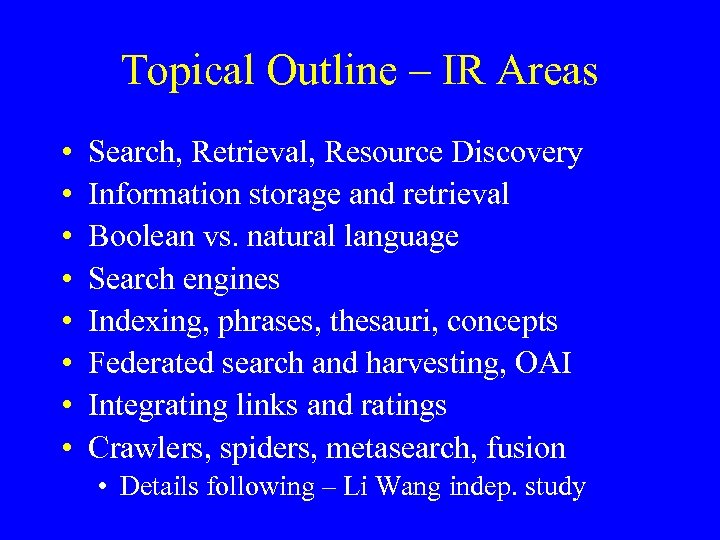 Topical Outline – IR Areas

• Search, Retrieval, Resource Discovery
• Information storage and retrieval
• Boolean vs. natural language
• Search engines
• Indexing, phrases, thesauri, concepts
• Federated search and harvesting, OAI
• Integrating links and ratings
• Crawlers, spiders, metasearch, fusion
  • Details following – Li Wang indep. study